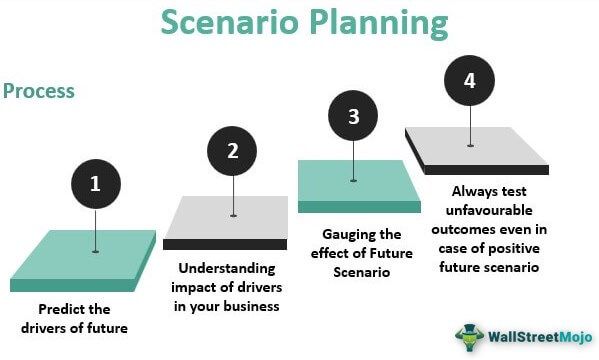 Scenario Planning

Process

1

Predict the drivers of future

2

Understanding impact of drivers in your business

3

Gauging the effect of Future Scenario

4

Always test unfavourable outcomes even in case of positive future scenario

WallStreetMojo